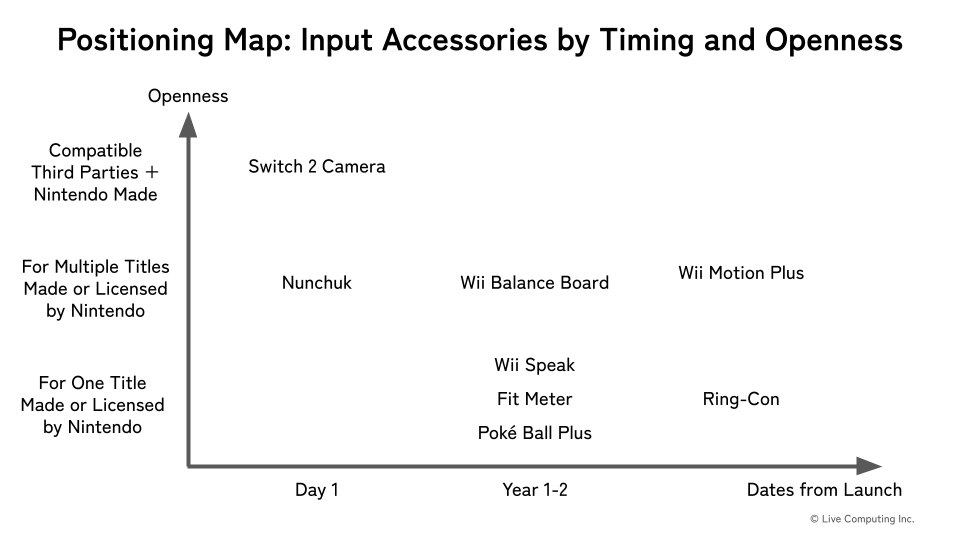 Positioning Map: Input Accessories by Timing and Openness

Openness

Compatible Third Parties + Nintendo Made

Switch 2 Camera

For Multiple Titles Made or Licensed by Nintendo

Nunchuk

Wii Balance Board

Wii Motion Plus

For One Title Made or Licensed by Nintendo

Wii Speak

Fit Meter

Poké Ball Plus

Ring-Con

Day 1

Year 1-2

Dates from Launch

© Live Computing Inc.